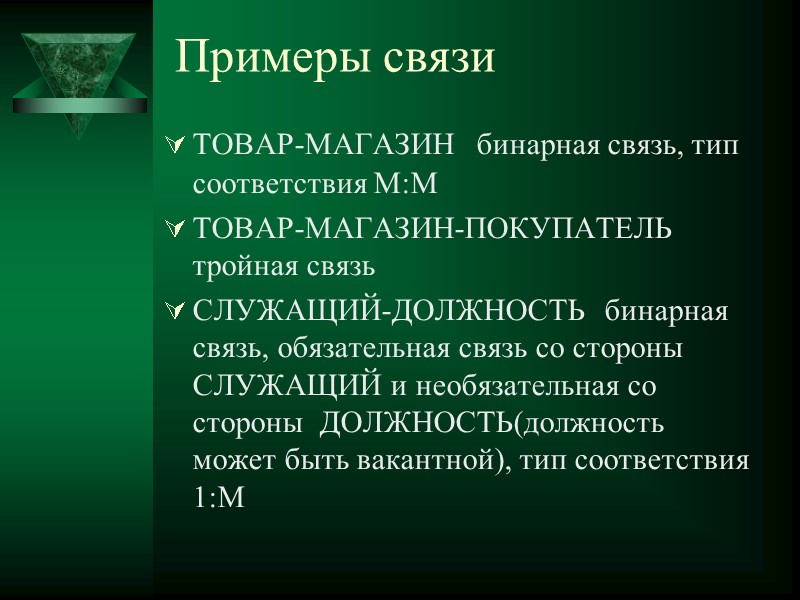 Примеры связи

ТОВАР-МАГАЗИН бинарная связь, тип соответствия М:М

ТОВАР-МАГАЗИН-ПОКУПАТЕЛЬ тройная связь

СЛУЖАЩИЙ-ДОЛЖНОСТЬ бинарная связь, обязательная связь со стороны СЛУЖАЩИЙ и необязательная со стороны ДОЛЖНОСТЬ(должность может быть вакантной), тип соответствия 1:М